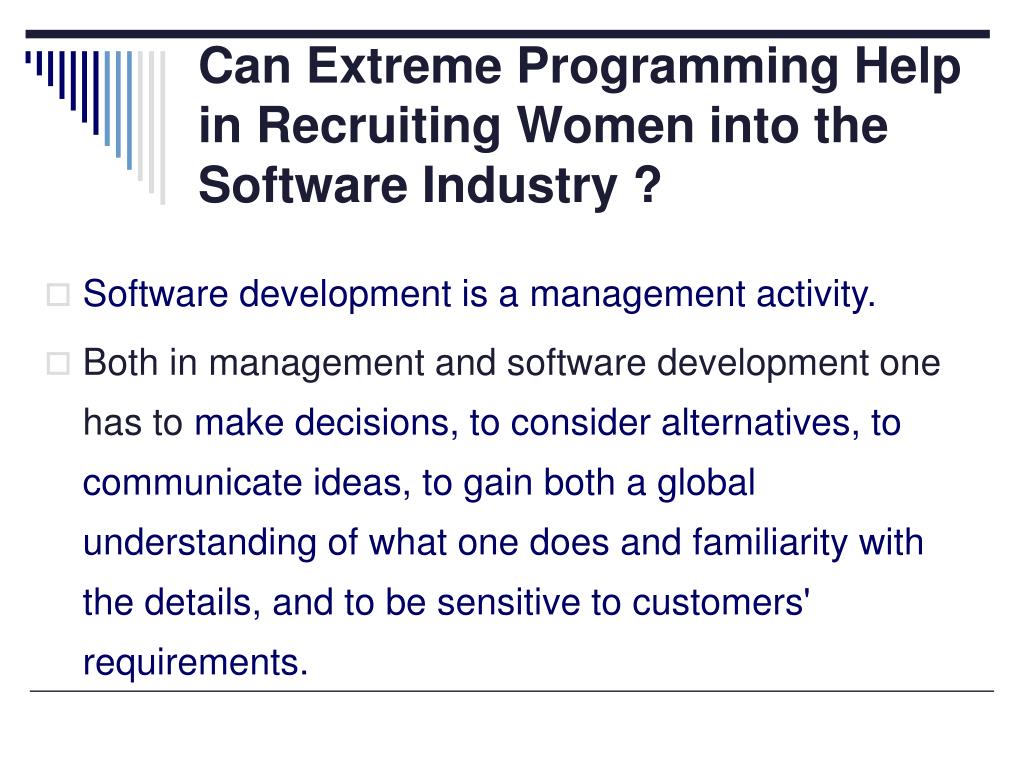 Can Extreme Programming Help in Recruiting Women into the Software Industry ?

Software development is a management activity.

Both in management and software development one has to make decisions, to consider alternatives, to communicate ideas, to gain both a global understanding of what one does and familiarity with the details, and to be sensitive to customers' requirements.